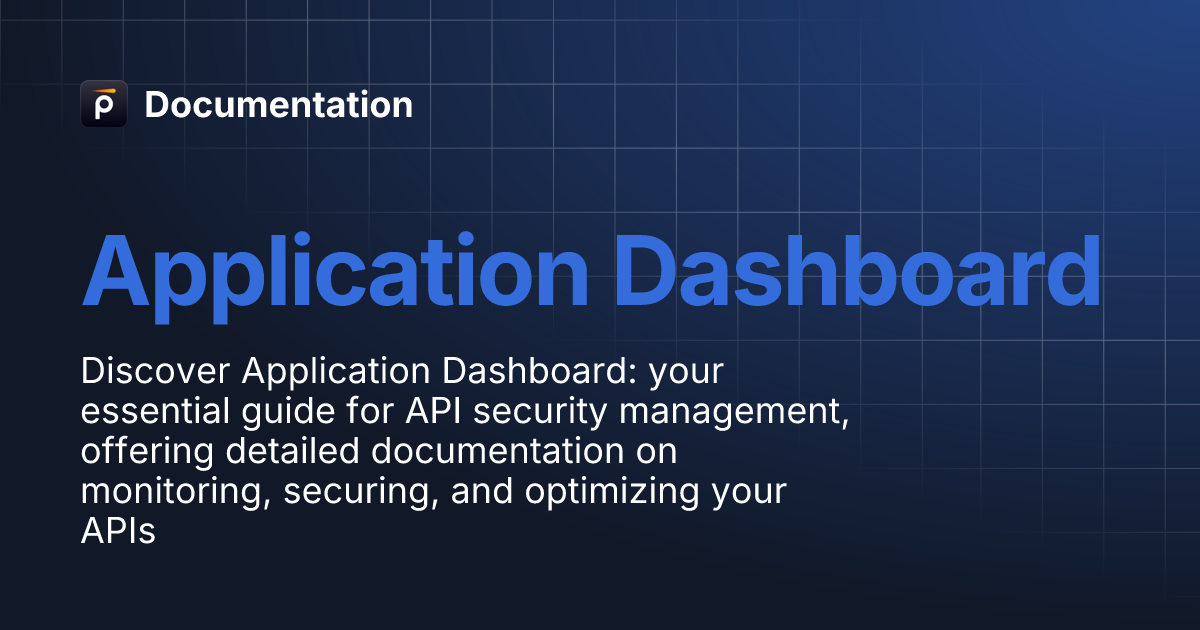 Documentation

Application Dashboard

Discover Application Dashboard: your essential guide for API security management, offering detailed documentation on monitoring, securing, and optimizing your APIs